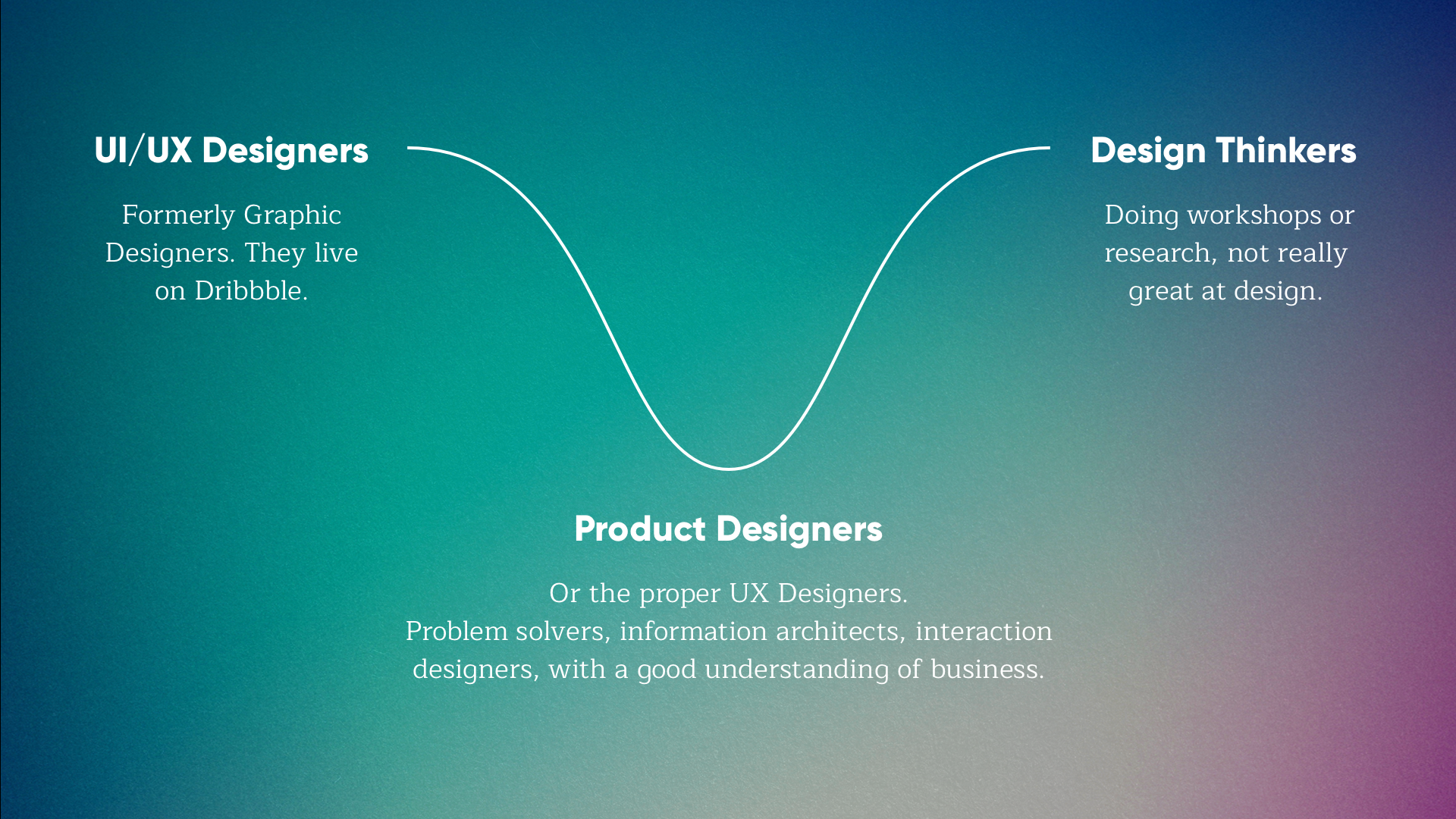 UI/UX Designers

Formerly Graphic Designers. They live on Dribbble.

Design Thinkers

Doing workshops or research, not really great at design.

Product Designers

Or the proper UX Designers.
Problem solvers, information architects, interaction designers, with a good understanding of business.